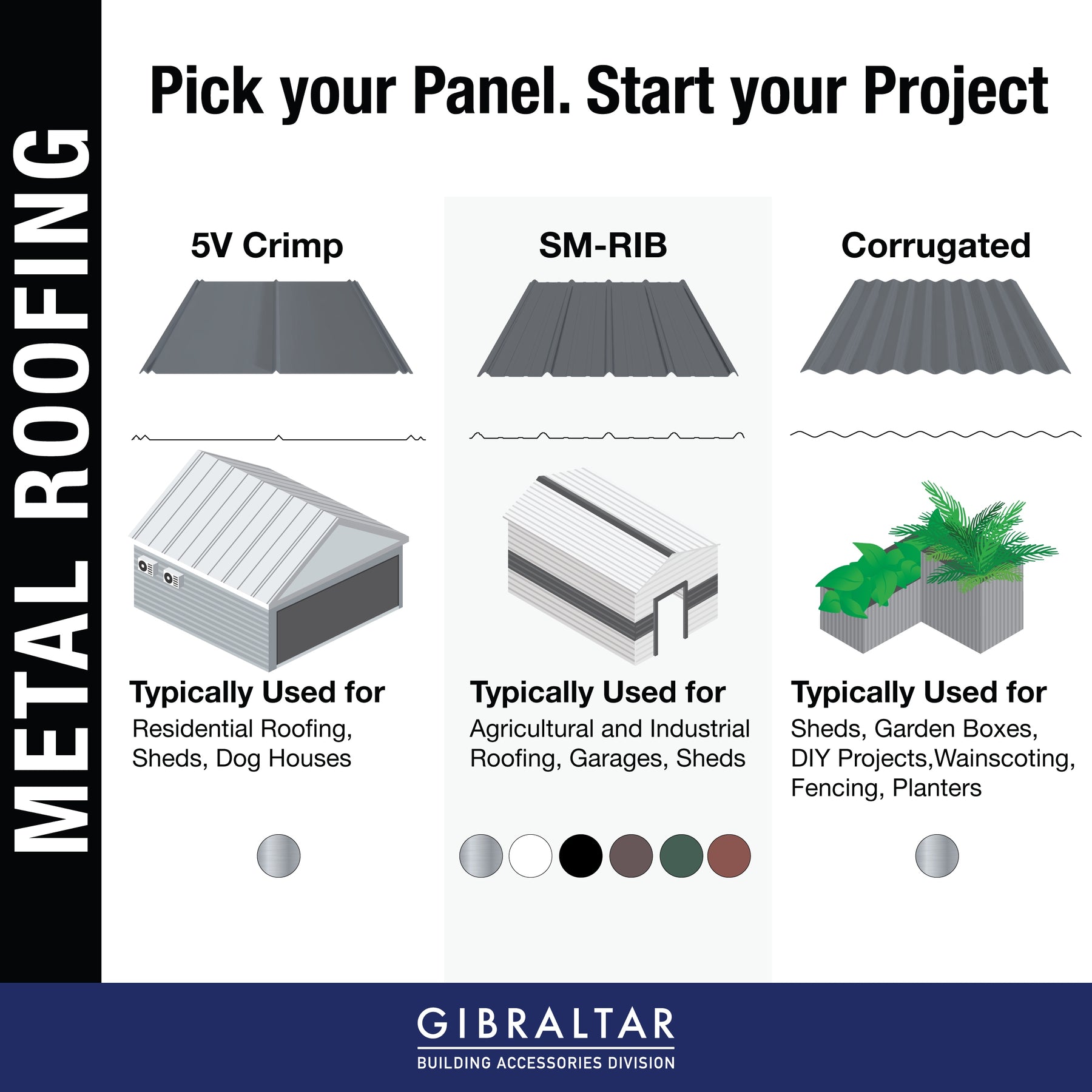 METAL ROOFING

Pick your Panel. Start your Project

5V Crimp

Typically Used for
Residential Roofing, Sheds, Dog Houses

SM-RIB

Typically Used for
Agricultural and Industrial Roofing, Garages, Sheds

Corrugated

Typically Used for
Sheds, Garden Boxes, DIY Projects,Wainscoting, Fencing, Planters

GIBRALTAR
BUILDING ACCESSORIES DIVISION